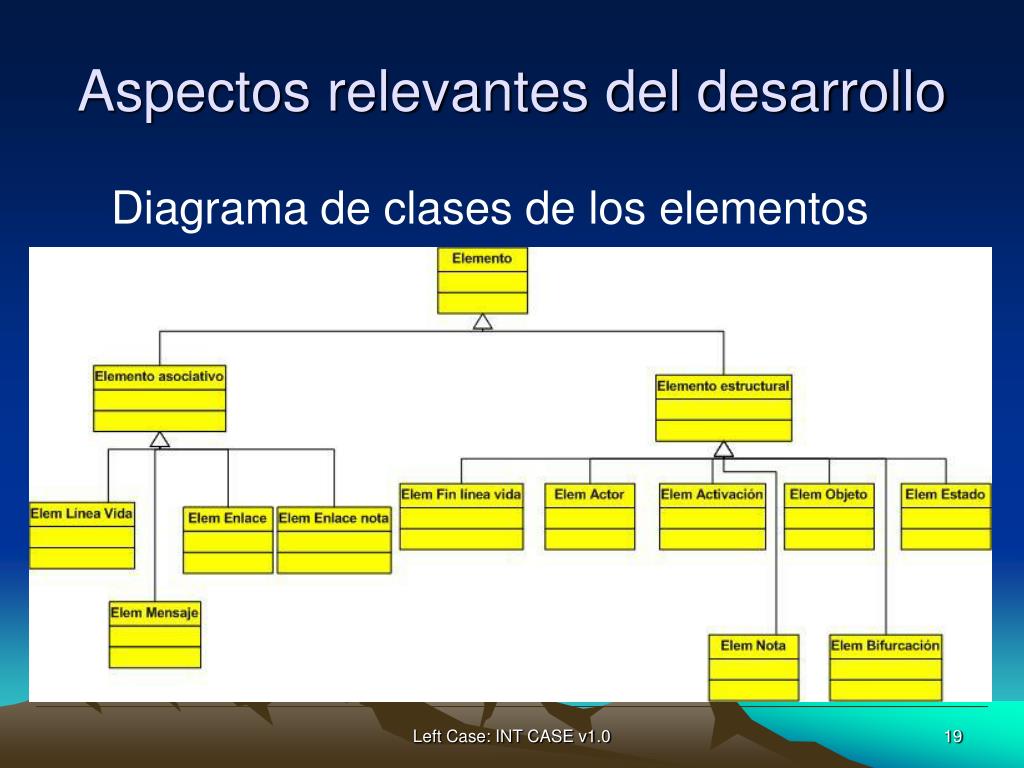 Aspectos relevantes del desarrollo

Diagrama de clases de los elementos

Elemento

Elemento asociativo

Elemento estructural

Elem Línea Vida

Elem Enlace

Elem Enlace nota

Elem Mensaje

Elem Fin línea vida

Elem Actor

Elem Activación

Elem Objeto

Elem Estado

Elem Nota

Elem Bifurcación

Left Case: INT CASE v1.0

19